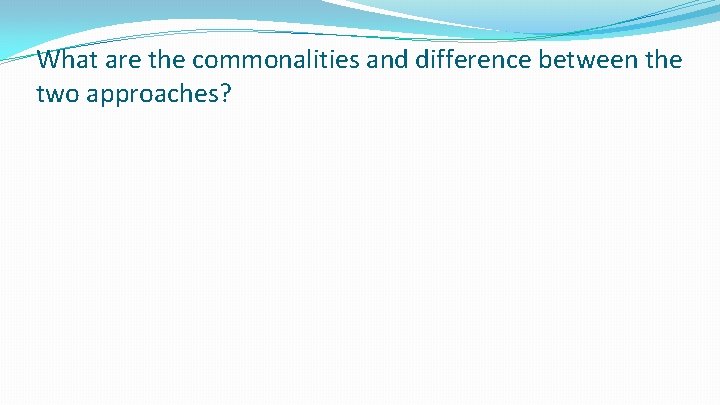 What are the commonalities and difference between the two approaches?